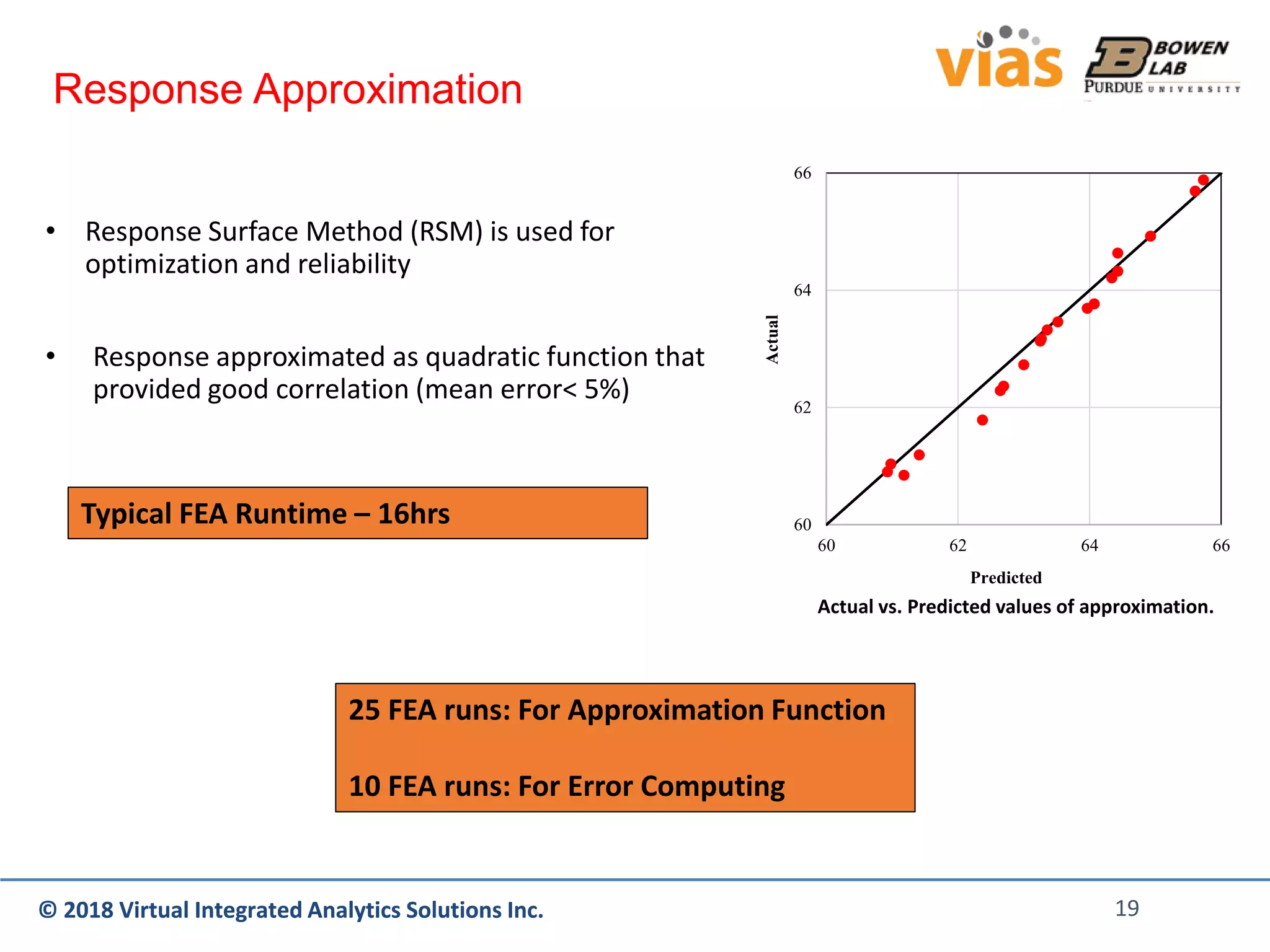 Response Approximation

vias

BOWEN LAB PURDUE UNIVERSITY

• Response Surface Method (RSM) is used for optimization and reliability

• Response approximated as quadratic function that provided good correlation (mean error< 5%)

Typical FEA Runtime – 16hrs

66
64
62
60
Actual
60
62
64
66
Predicted

Actual vs. Predicted values of approximation.

25 FEA runs: For Approximation Function

10 FEA runs: For Error Computing

© 2018 Virtual Integrated Analytics Solutions Inc.

19